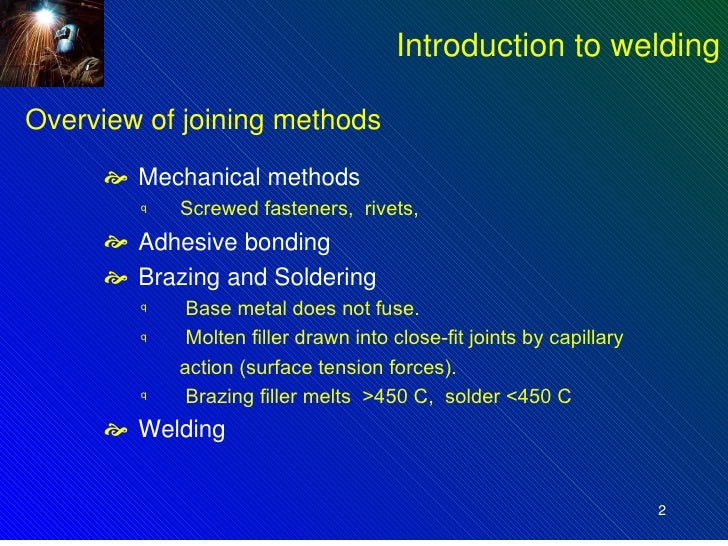 Introduction to welding

Overview of joining methods

Mechanical methods

Screwed fasteners, rivets,

Adhesive bonding

Brazing and Soldering

Base metal does not fuse.

Molten filler drawn into close-fit joints by capillary action (surface tension forces).

Brazing filler melts >450 C, solder <450 C

Welding

2